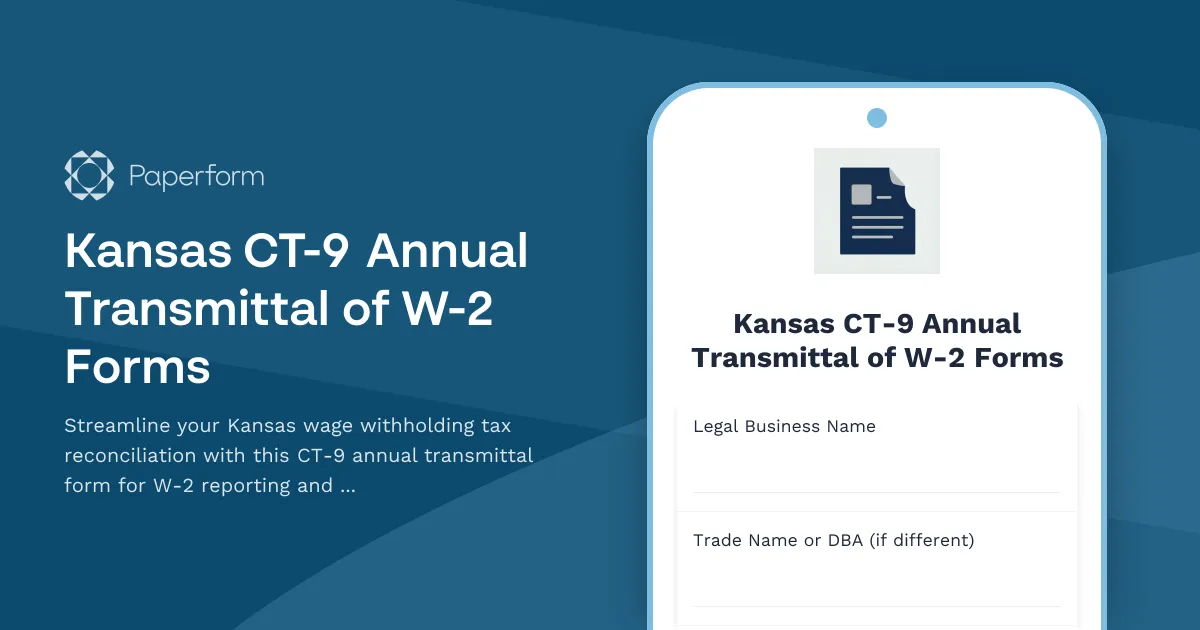 Paperform

Kansas CT-9 Annual Transmittal of W-2 Forms

Streamline your Kansas wage withholding tax reconciliation with this CT-9 annual transmittal form for W-2 reporting and ...

Kansas CT-9 Annual Transmittal of W-2 Forms

Legal Business Name

Trade Name or DBA (if different)